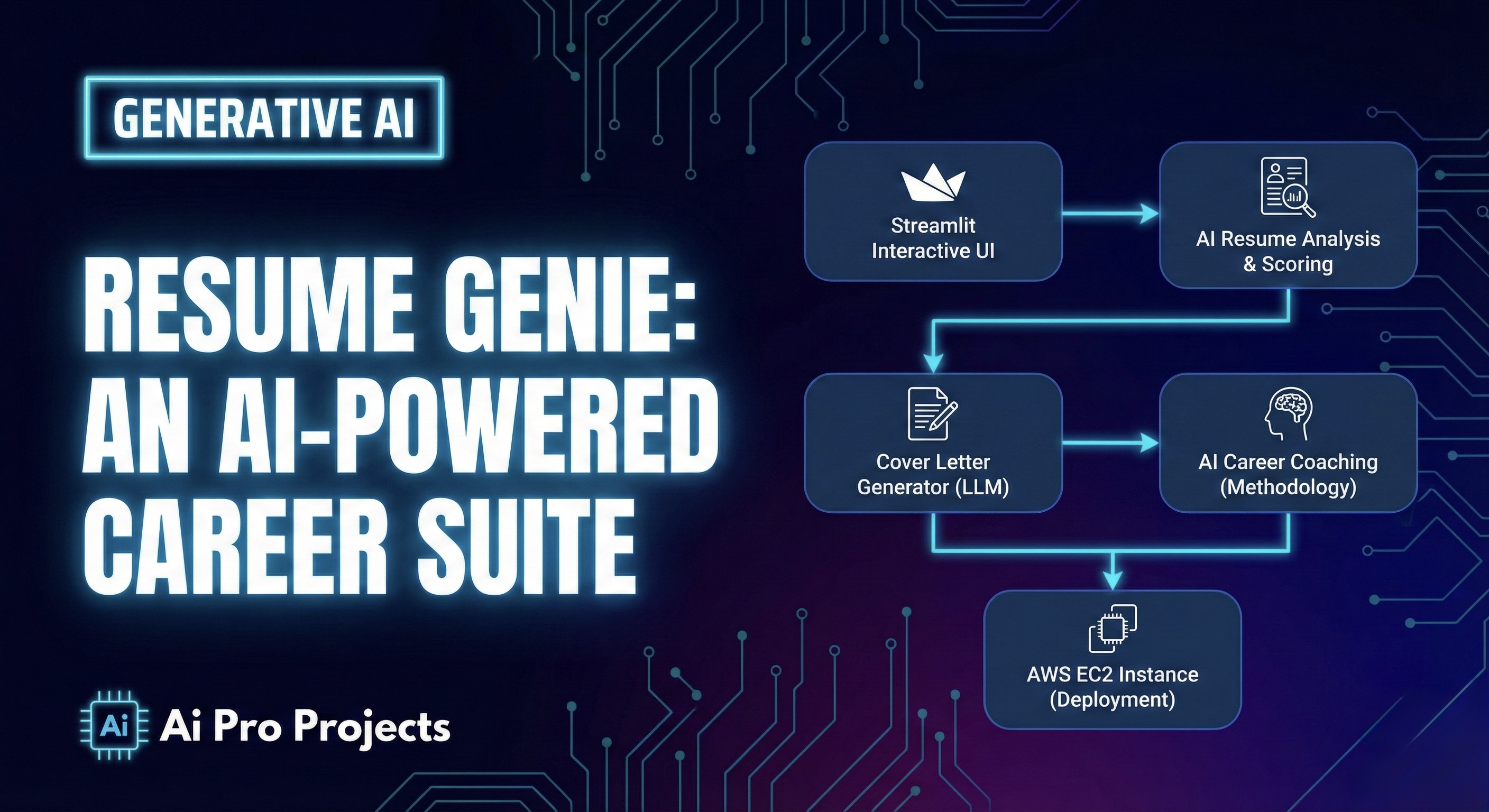 GENERATIVE AI

RESUME GENIE: AN AI-POWERED CAREER SUITE

Ai Ai Pro Projects

Streamlit Interactive UI

AI Resume Analysis & Scoring

Cover Letter Generator (LLM)

AI Career Coaching (Methodology)

AWS EC2 Instance (Deployment)